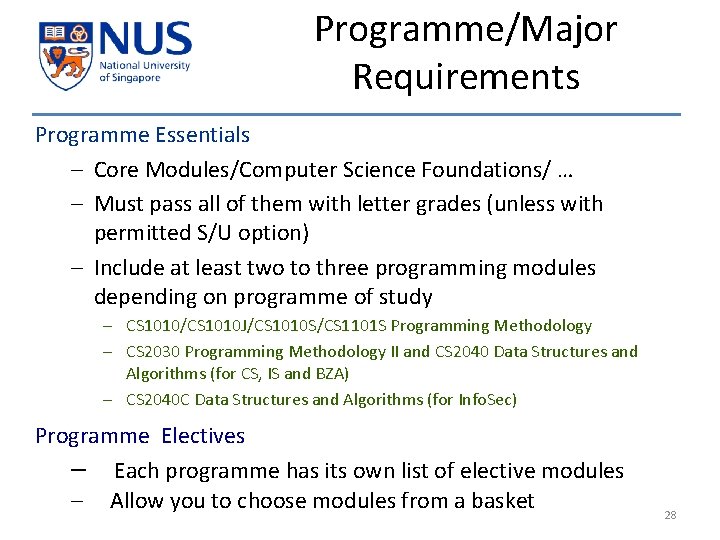 NUS
National University of Singapore

Programme/Major Requirements

Programme Essentials

– Core Modules/Computer Science Foundations/ …
– Must pass all of them with letter grades (unless with permitted S/U option)
– Include at least two to three programming modules depending on programme of study
– CS1010/CS1010J/CS1010S/CS1101S Programming Methodology
– CS2030 Programming Methodology II and CS2040 Data Structures and Algorithms (for CS, IS and BZA)
– CS2040C Data Structures and Algorithms (for InfoSec)

Programme Electives

– Each programme has its own list of elective modules
– Allow you to choose modules from a basket

28